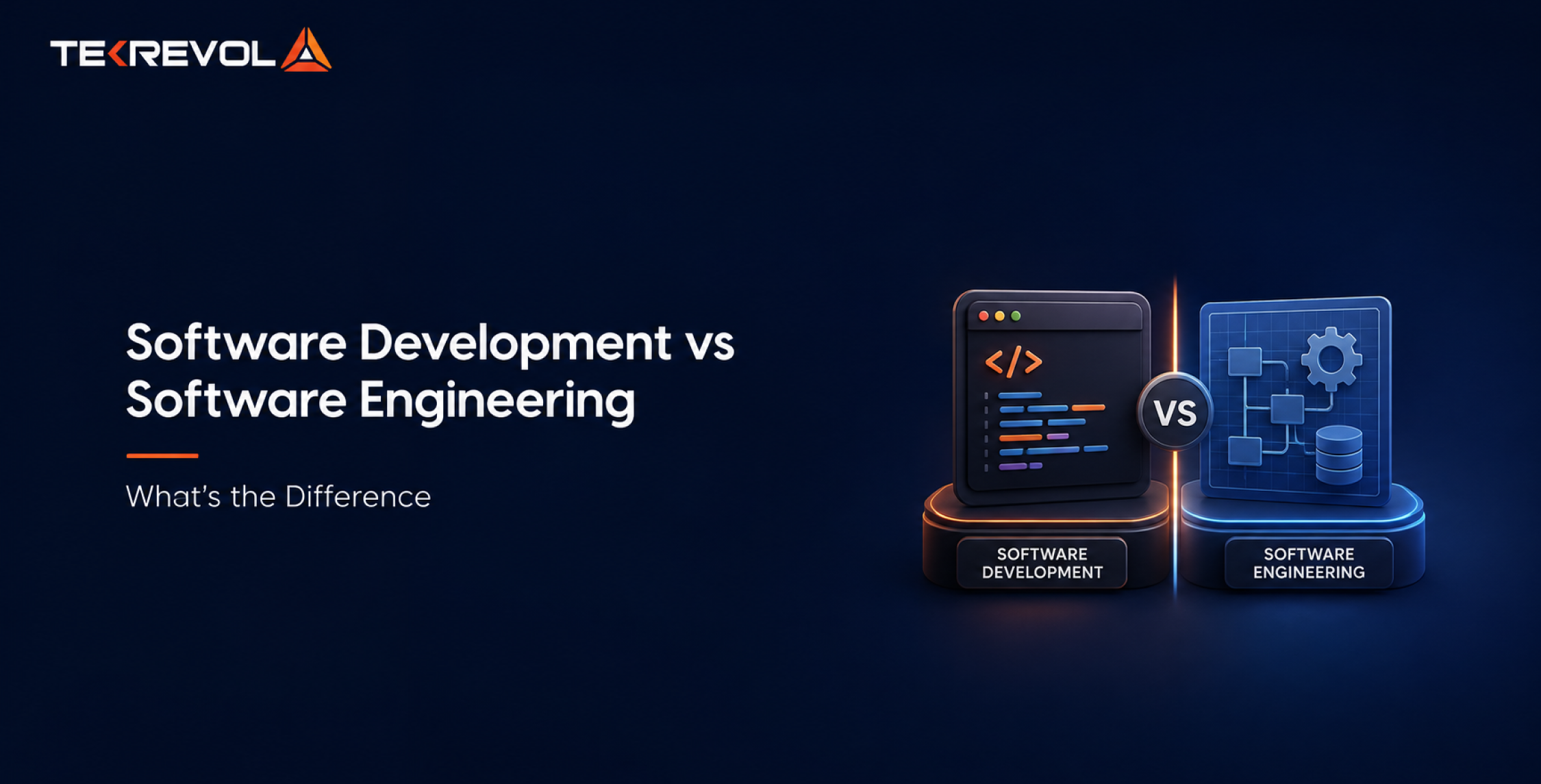 TEKREVOL

Software Development vs Software Engineering

What's the Difference

</>

VS

SOFTWARE
DEVELOPMENT

SOFTWARE
ENGINEERING